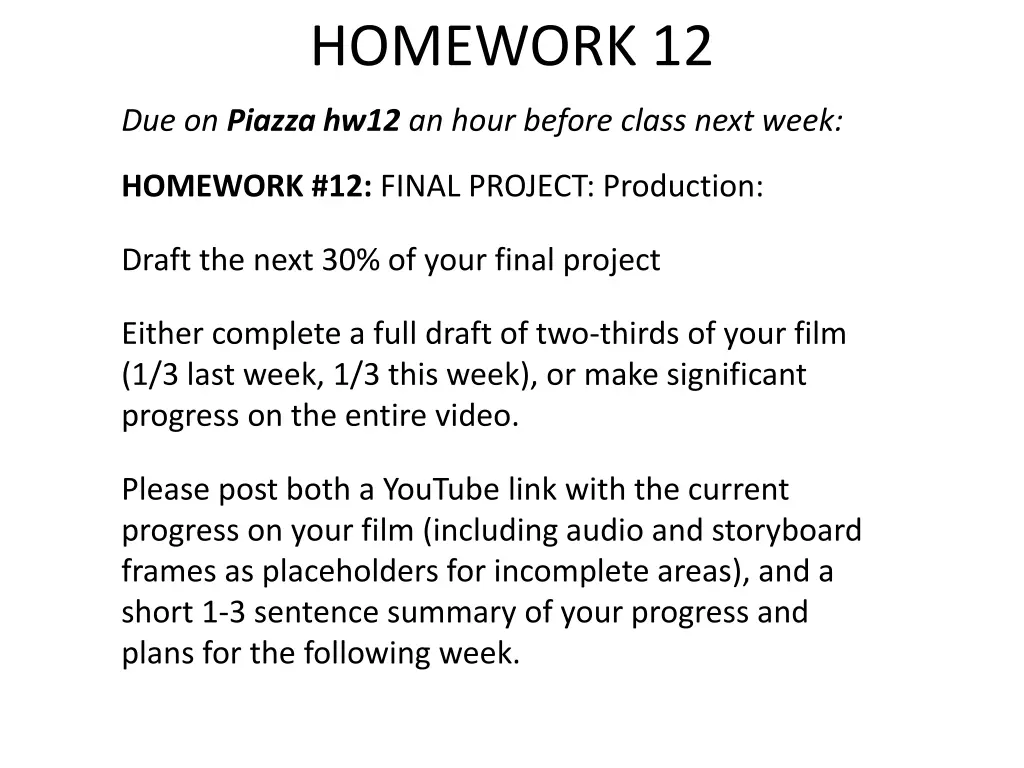 HOMEWORK 12

Due on Piazza hw12 an hour before class next week:

HOMEWORK #12: FINAL PROJECT: Production:

Draft the next 30% of your final project

Either complete a full draft of two-thirds of your film (1/3 last week, 1/3 this week), or make significant progress on the entire video.

Please post both a YouTube link with the current progress on your film (including audio and storyboard frames as placeholders for incomplete areas), and a short 1-3 sentence summary of your progress and plans for the following week.